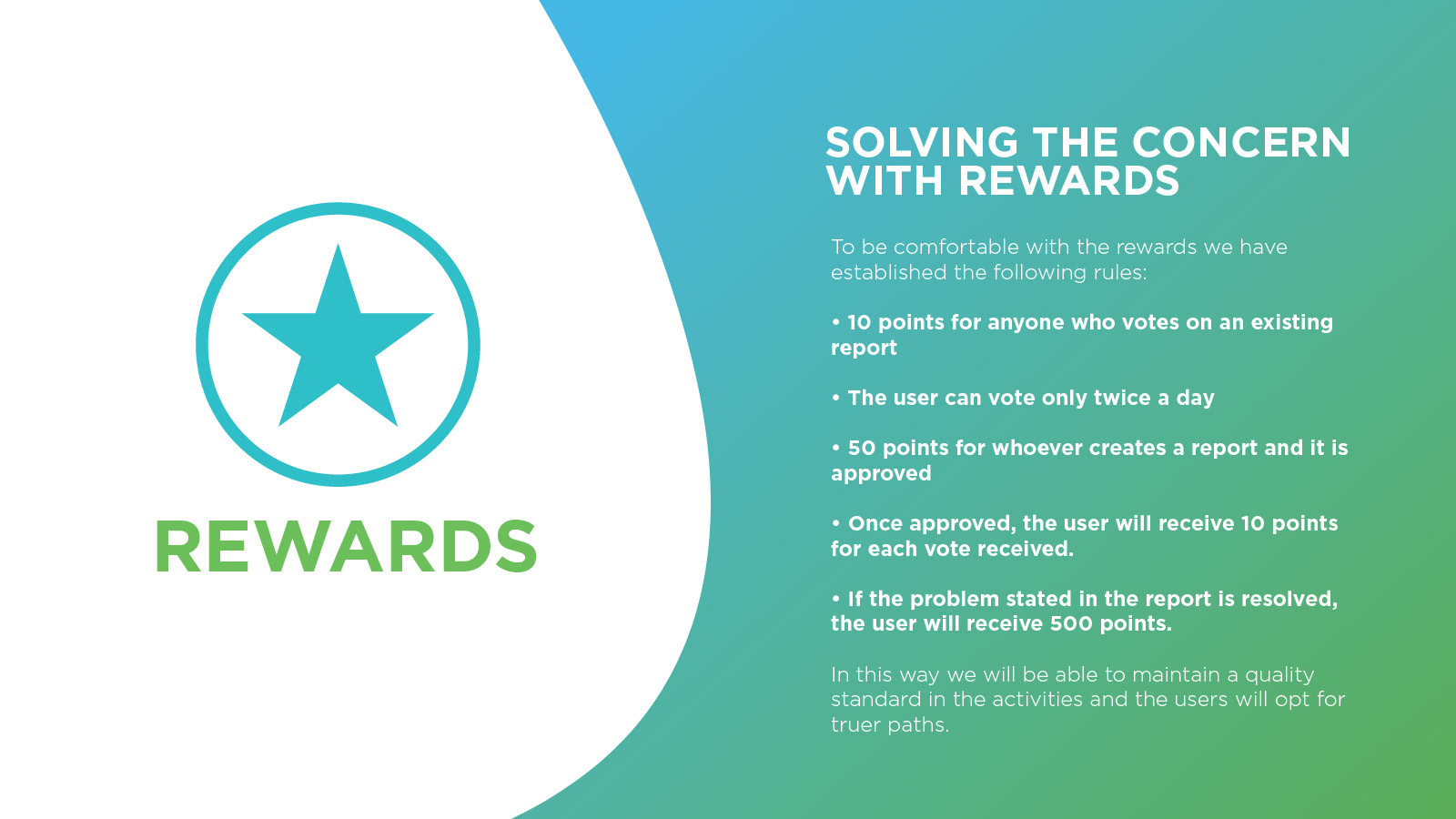 REWARDS

SOLVING THE CONCERN WITH REWARDS

To be comfortable with the rewards we have established the following rules:

• 10 points for anyone who votes on an existing report

• The user can vote only twice a day

• 50 points for whoever creates a report and it is approved

• Once approved, the user will receive 10 points for each vote received.

• If the problem stated in the report is resolved, the user will receive 500 points.

In this way we will be able to maintain a quality standard in the activities and the users will opt for truer paths.